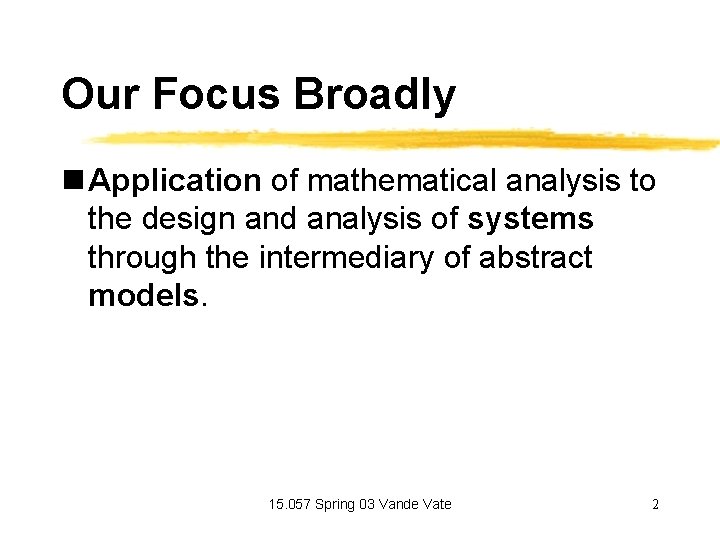 Our Focus Broadly

■ Application of mathematical analysis to the design and analysis of systems through the intermediary of abstract models.

15.057 Spring 03 Vande Vate

2